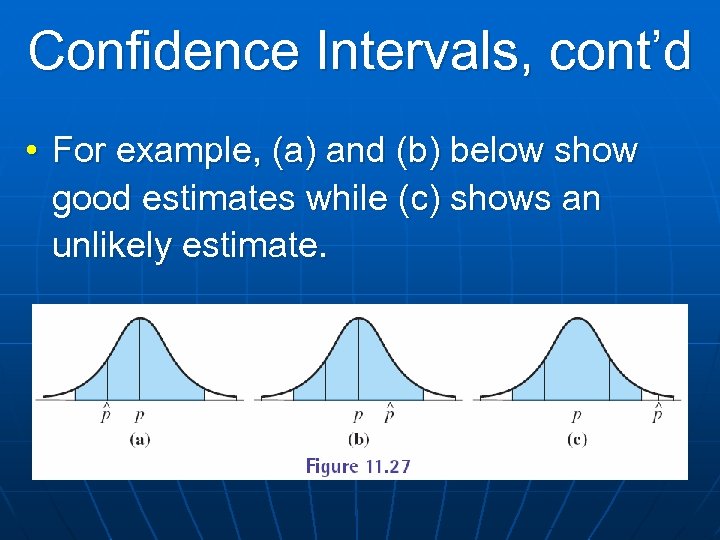 Confidence Intervals, cont'd

• For example, (a) and (b) below show good estimates while (c) shows an unlikely estimate.

$\hat{p}$ $p$
(a)

$p$ $\hat{p}$
(b)

$p$ $\hat{p}$
(c)

Figure 11.27